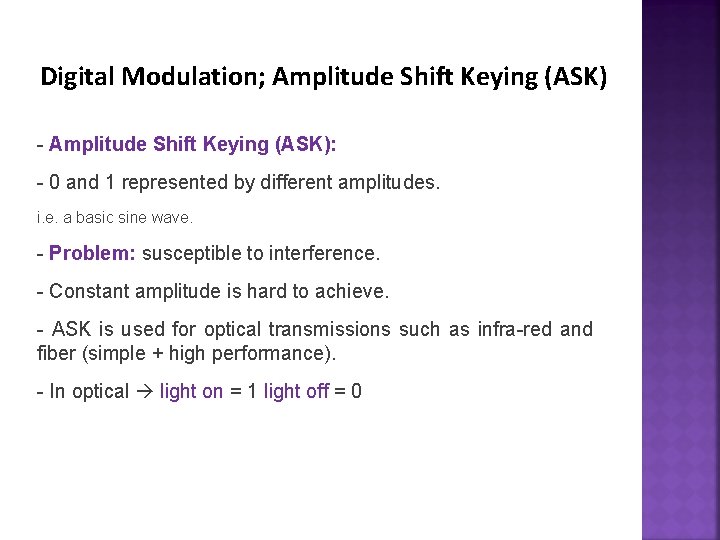 Digital Modulation; Amplitude Shift Keying (ASK)

- Amplitude Shift Keying (ASK):

- 0 and 1 represented by different amplitudes.

i.e. a basic sine wave.

- Problem: susceptible to interference.

- Constant amplitude is hard to achieve.

- ASK is used for optical transmissions such as infra-red and fiber (simple + high performance).

- In optical → light on = 1 light off = 0